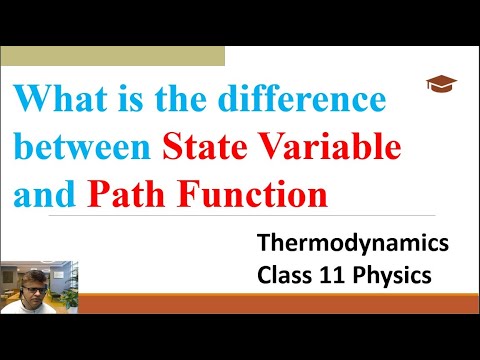 What is the difference between State Variable and Path Function

Thermodynamics
Class 11 Physics